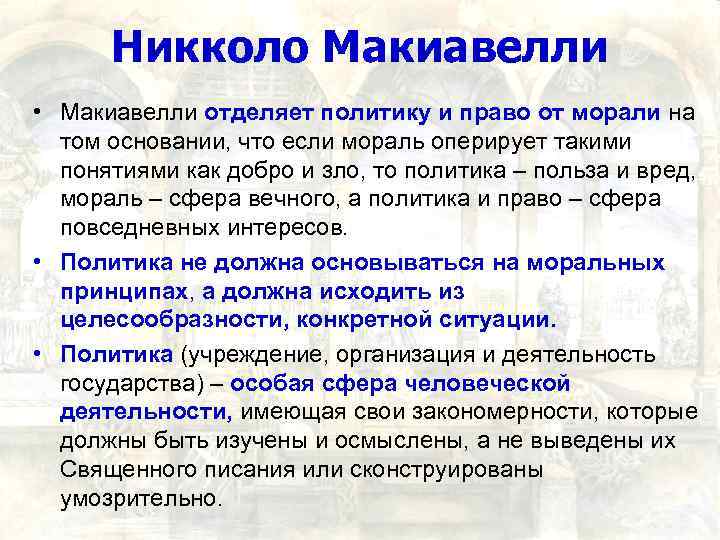 Никколо Макиавелли

• Макиавелли отделяет политику и право от морали на том основании, что если мораль оперирует такими понятиями как добро и зло, то политика – польза и вред, мораль – сфера вечного, а политика и право – сфера повседневных интересов.

• Политика не должна основываться на моральных принципах, а должна исходить из целесообразности, конкретной ситуации.

• Политика (учреждение, организация и деятельность государства) – особая сфера человеческой деятельности, имеющая свои закономерности, которые должны быть изучены и осмыслены, а не выведены их Священного писания или сконструированы умозрительно.